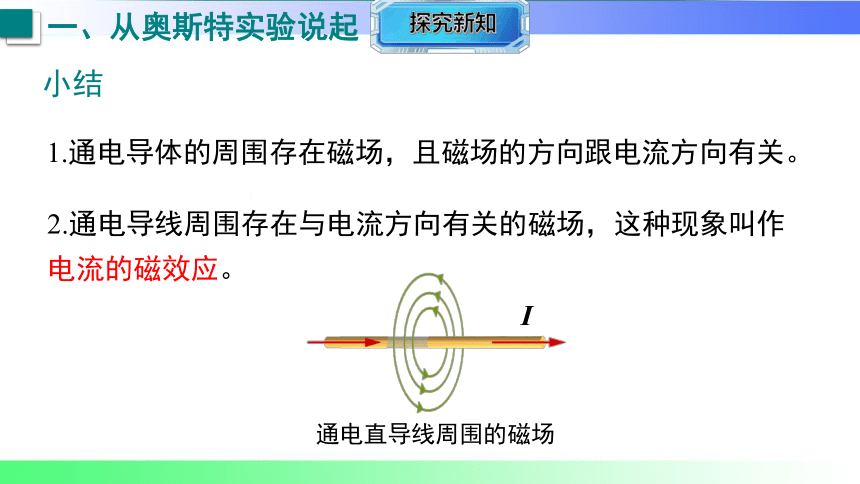 一、从奥斯特实验说起

探究新知

小结

1.通电导体的周围存在磁场，且磁场的方向跟电流方向有关。

2.通电导线周围存在与电流方向有关的磁场，这种现象叫作电流的磁效应。

$I$

通电直导线周围的磁场